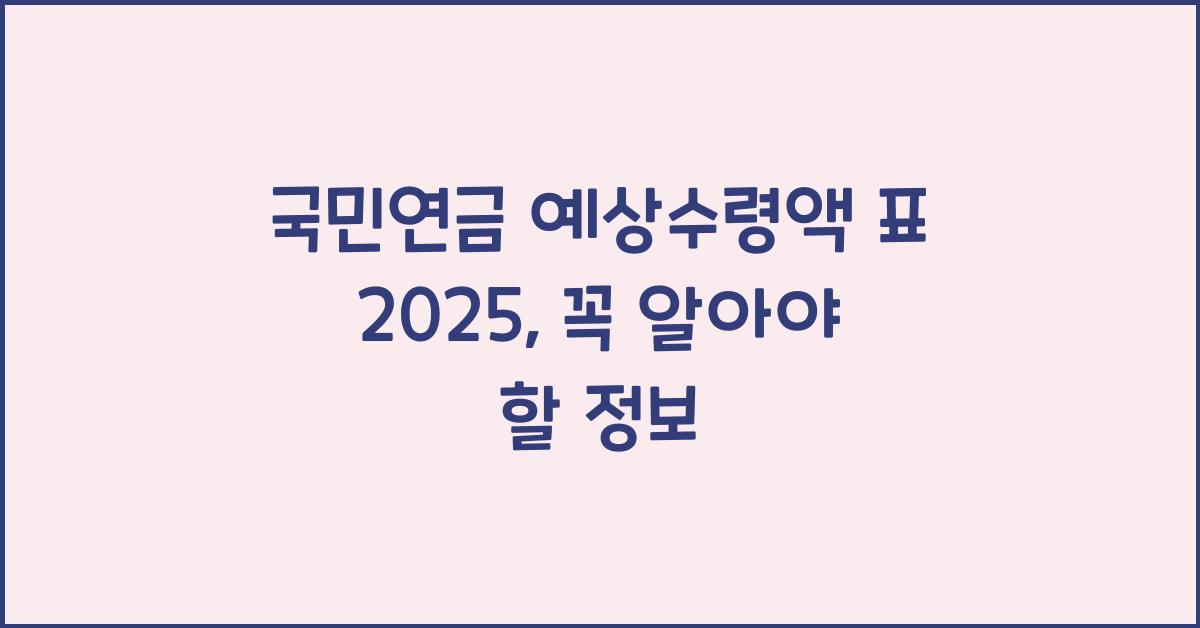 국민연금 예상수령액 표 2025, 꼭 알아야 할 정보